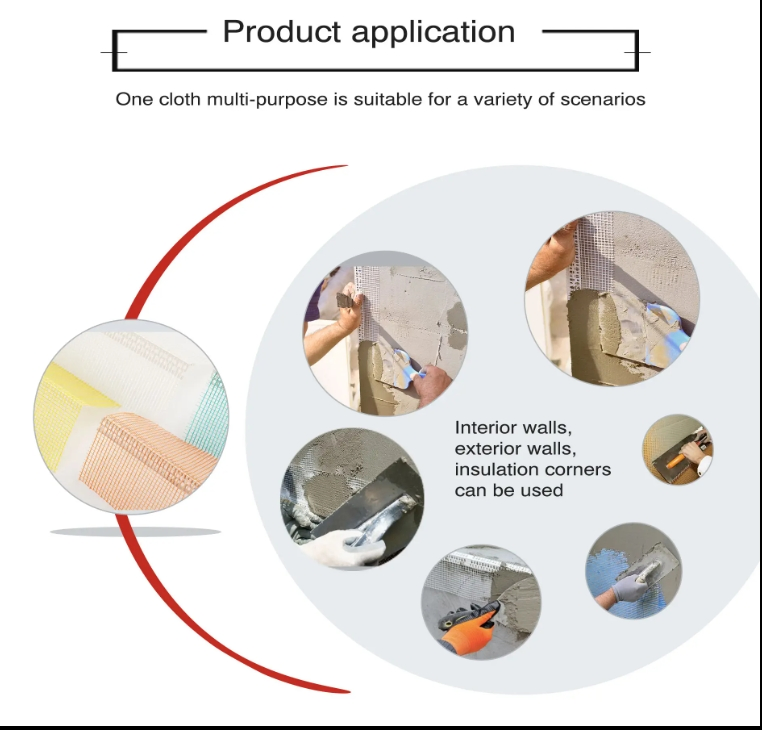 Product application

One cloth multi-purpose is suitable for a variety of scenarios

Interior walls, exterior walls, insulation corners can be used